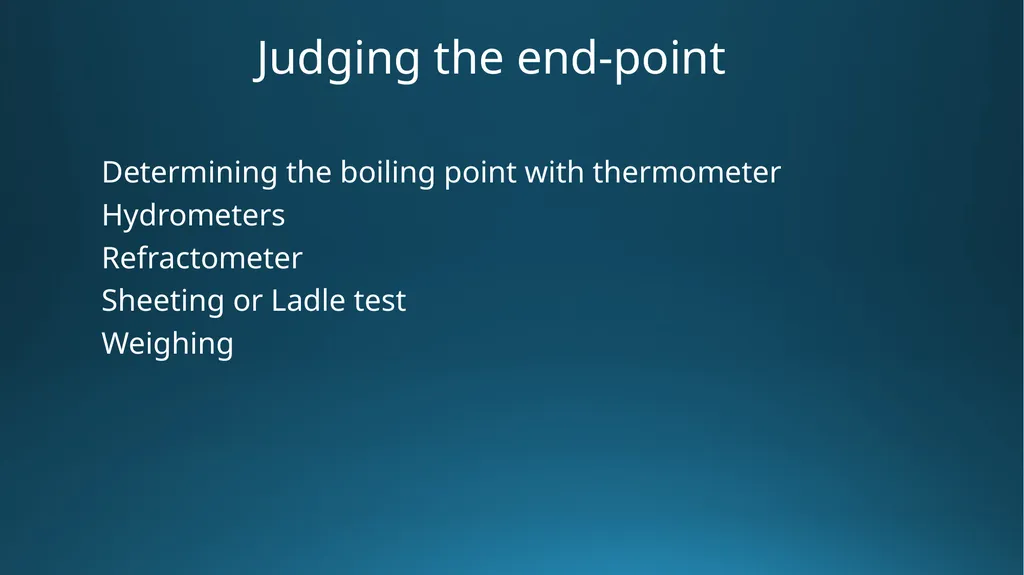 Judging the end-point

Determining the boiling point with thermometer
Hydrometers
Refractometer
Sheeting or Ladle test
Weighing